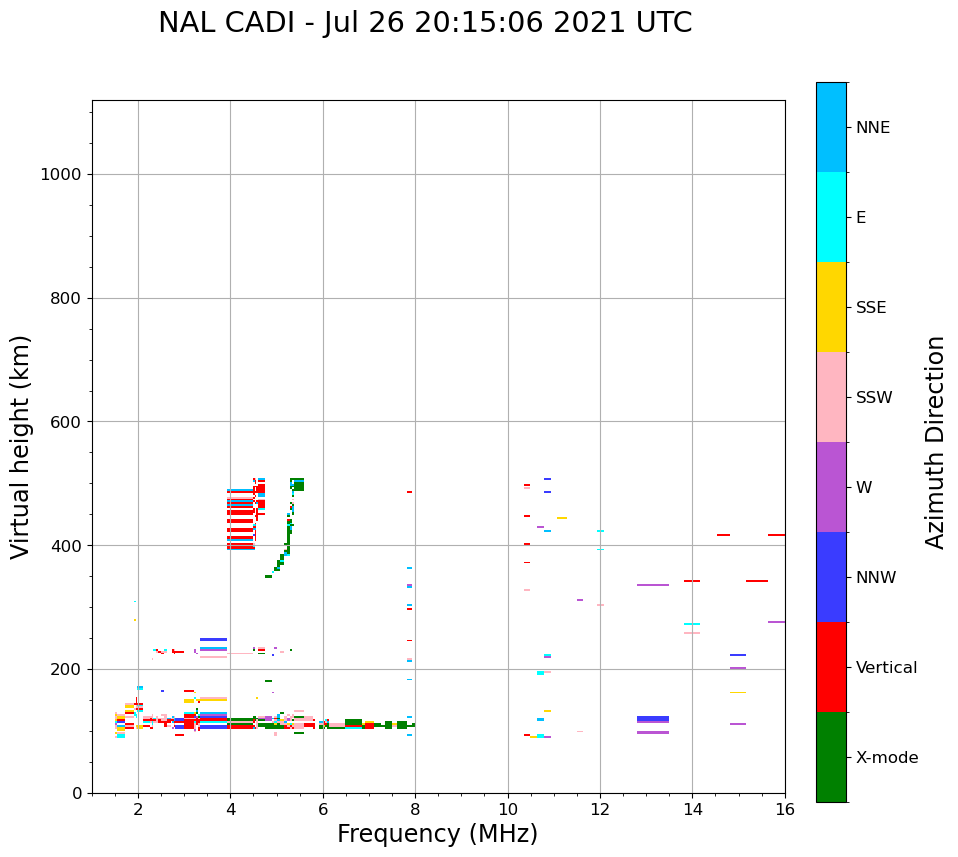 NAL CADI - Jul 26 20:15:06 2021 UTC

Virtual height (km)

1000
800
600
400
200
0

2
4
6
8
10
12
14
16

Frequency (MHz)

NNE
E
SSE
SSW
W
NNW
Vertical
X-mode

Azimuth Direction